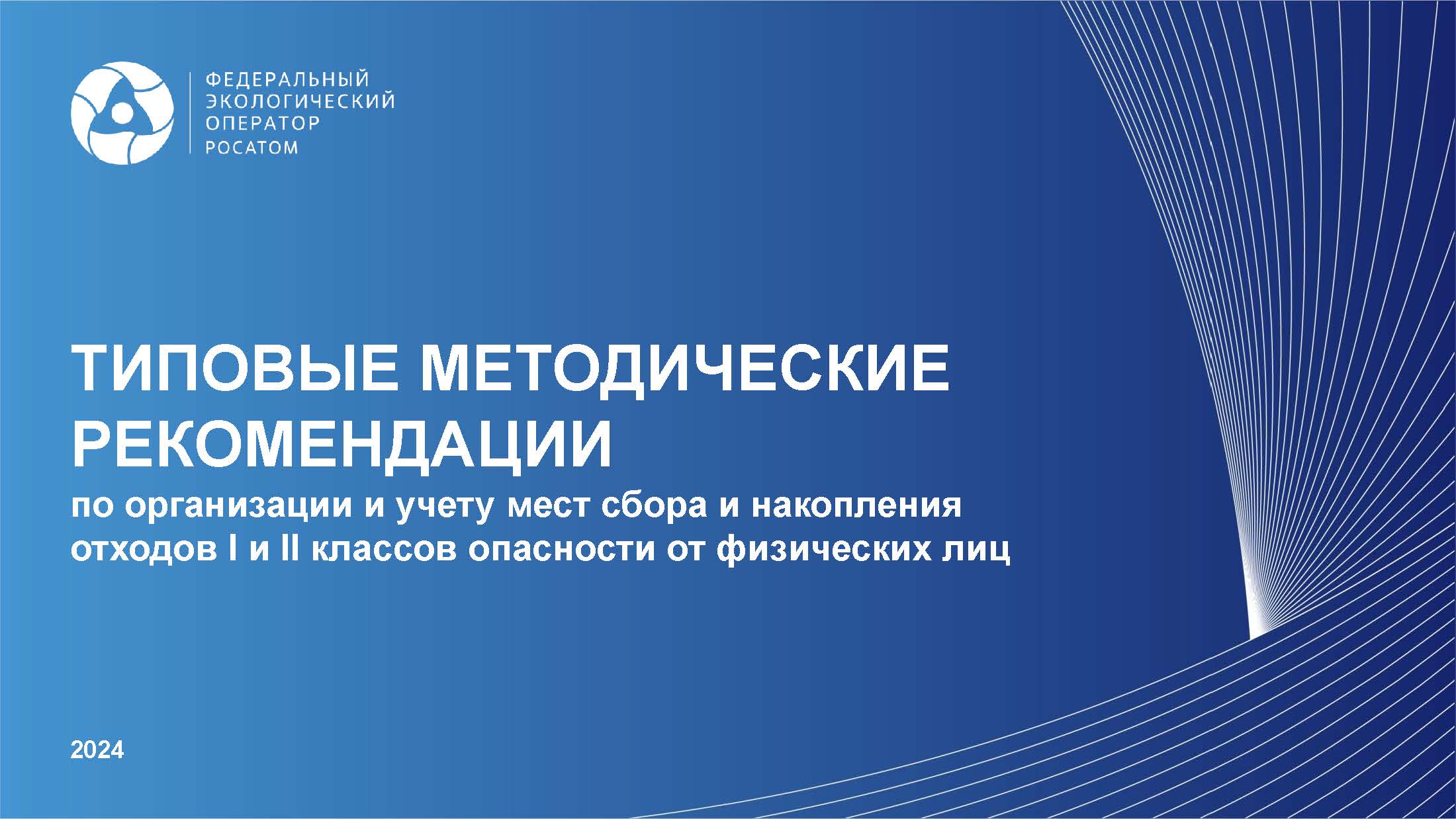 ФЕДЕРАЛЬНЫЙ
ЭКОЛОГИЧЕСКИЙ
ОПЕРАТОР
РОСАТОМ

ТИПОВЫЕ МЕТОДИЧЕСКИЕ РЕКОМЕНДАЦИИ

по организации и учету мест сбора и накопления отходов I и II классов опасности от физических лиц

2024